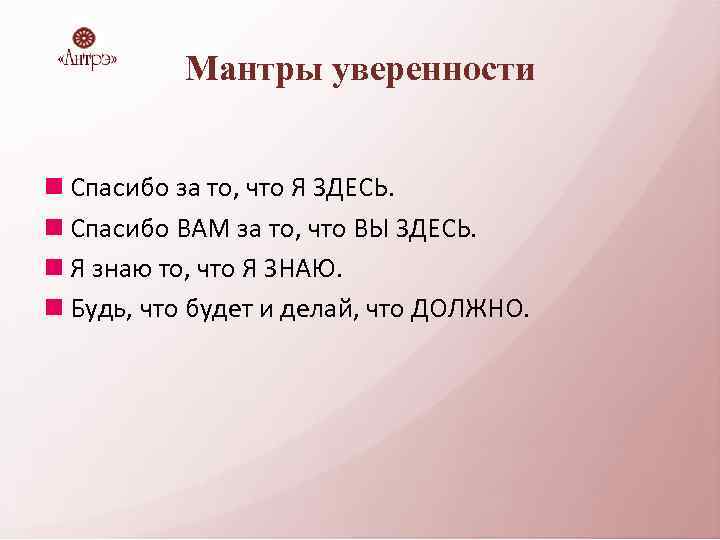 «Антрэ»

Мантры уверенности

Спасибо за то, что Я ЗДЕСЬ.
Спасибо ВАМ за то, что ВЫ ЗДЕСЬ.
Я знаю то, что Я ЗНАЮ.
Будь, что будет и делай, что ДОЛЖНО.